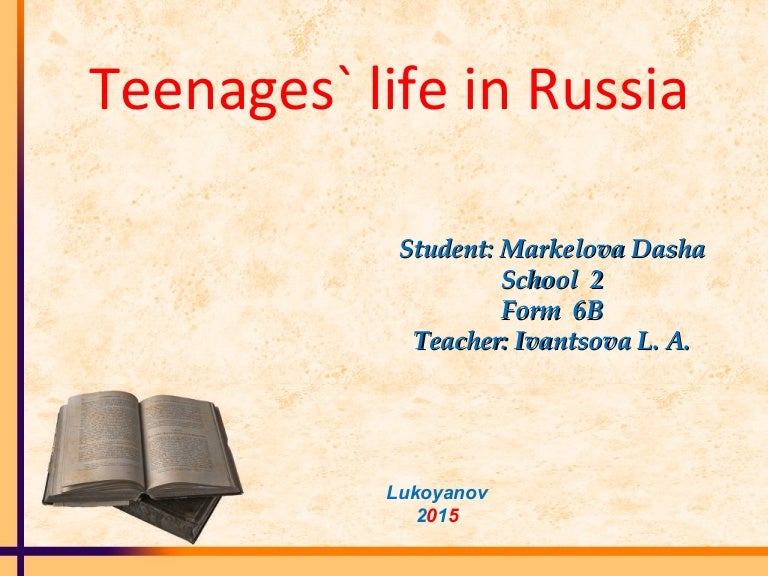 Teenages` life in Russia

Student: Markelova Dasha
School 2
Form 6B
Teacher: Ivantsova L. A.

Lukoyanov
2015